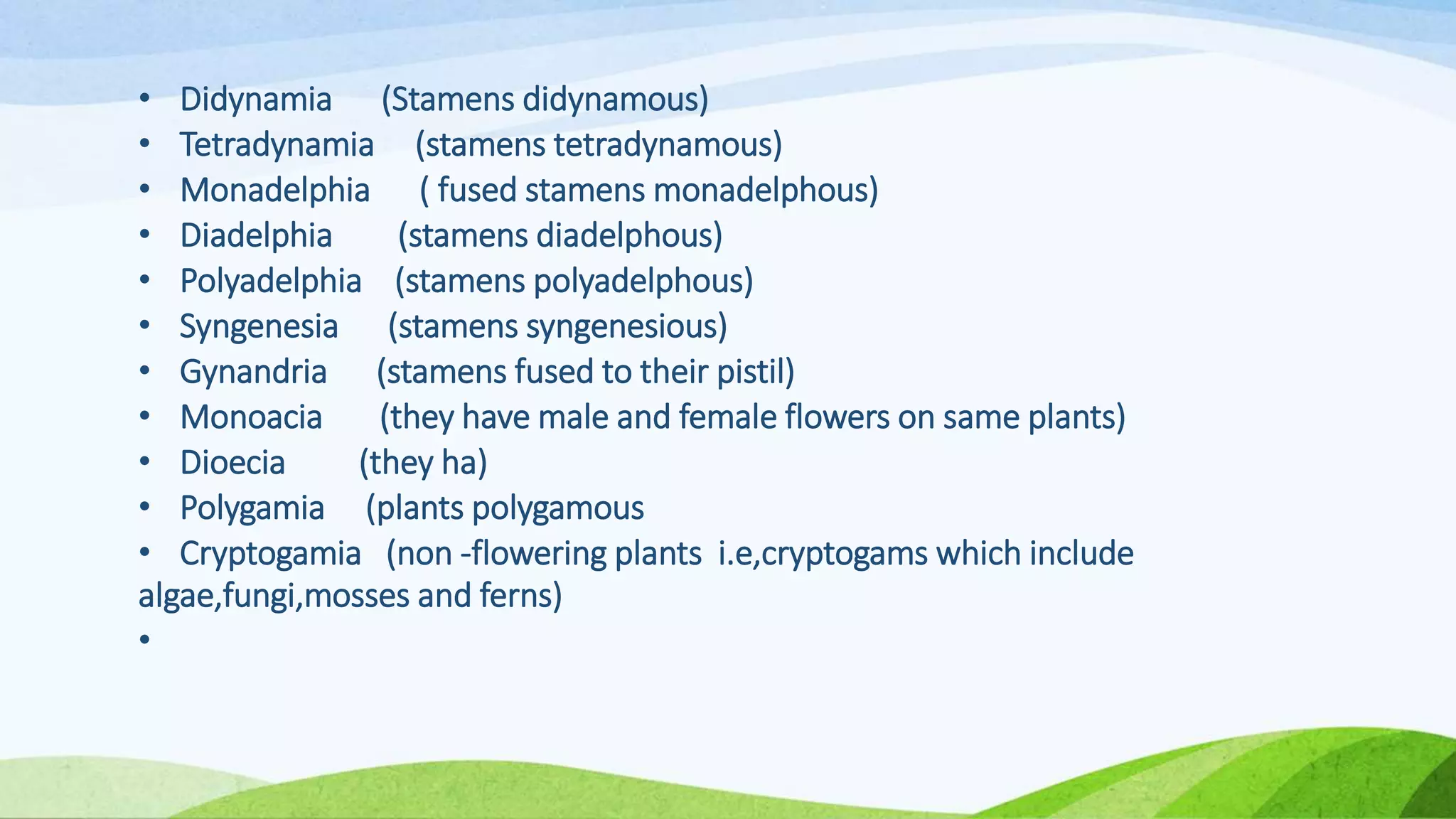 • Didynamia (Stamens didynamous)
• Tetradynamia (stamens tetradynamous)
• Monadelphia ( fused stamens monadelphous)
• Diadelphia (stamens diadelphous)
• Polyadelphia (stamens polyadelphous)
• Syngenesia (stamens syngenesious)
• Gynandria (stamens fused to their pistil)
• Monoacia (they have male and female flowers on same plants)
• Dioecia (they ha)
• Polygamia (plants polygamous
• Cryptogamia (non -flowering plants i.e,cryptogams which include algae,fungi,mosses and ferns)
•